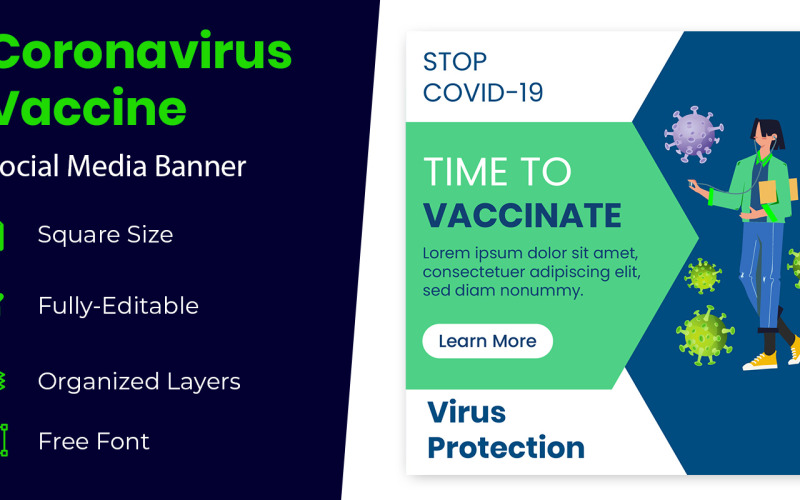 Coronavirus Vaccine

ocial Media Banner

Square Size

Fully-Editable

Organized Layers

Free Font

STOP COVID-19

TIME TO VACCINATE

Lorem ipsum dolor sit amet, consectetuer adipiscing elit, sed diam nonummy.

Learn More

Virus Protection